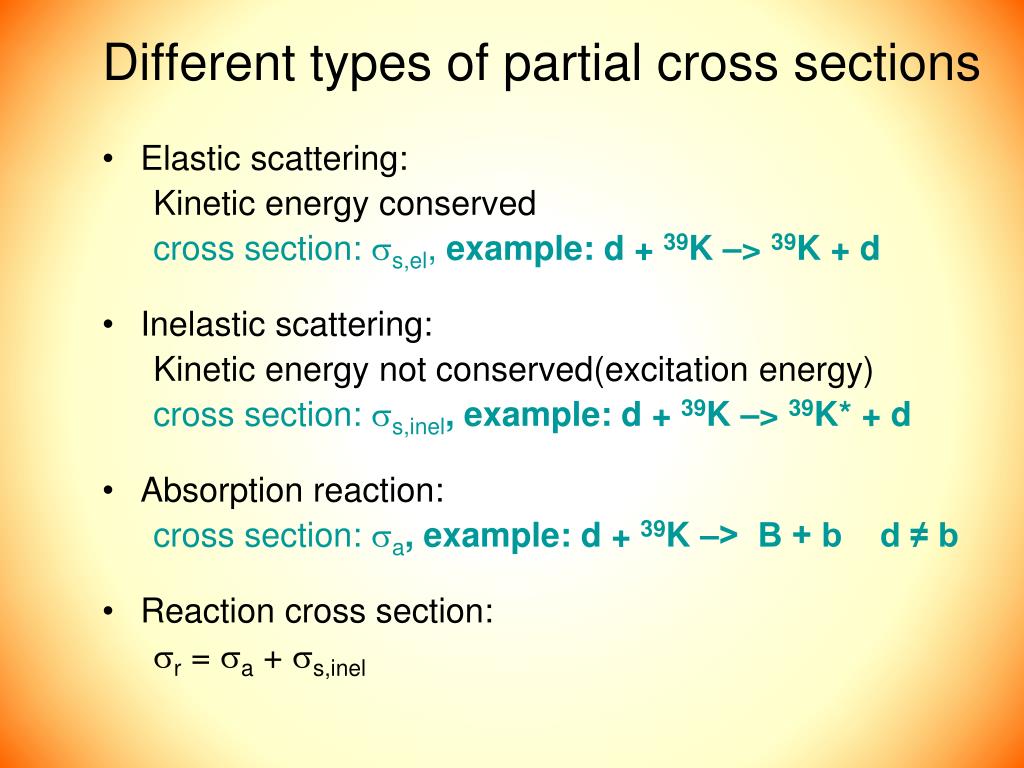 Different types of partial cross sections

• Elastic scattering:
Kinetic energy conserved
cross section: $\sigma_{s,el}$, example: d + $^{39}$K –> $^{39}$K + d

• Inelastic scattering:
Kinetic energy not conserved(excitation energy)
cross section: $\sigma_{s,inel}$, example: d + $^{39}$K –> $^{39}$K* + d

• Absorption reaction:
cross section: $\sigma_a$, example: d + $^{39}$K –> B + b d ≠ b

• Reaction cross section:
$\sigma_r = \sigma_a + \sigma_{s,inel}$